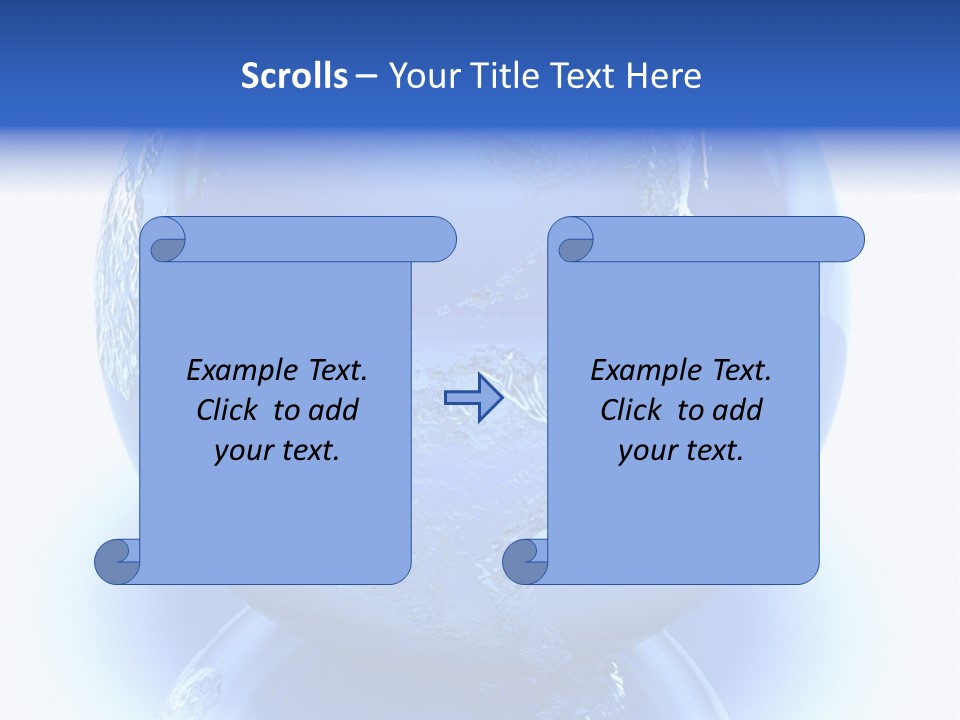 Scrolls – Your Title Text Here

Example Text. Click to add your text.

Example Text. Click to add your text.